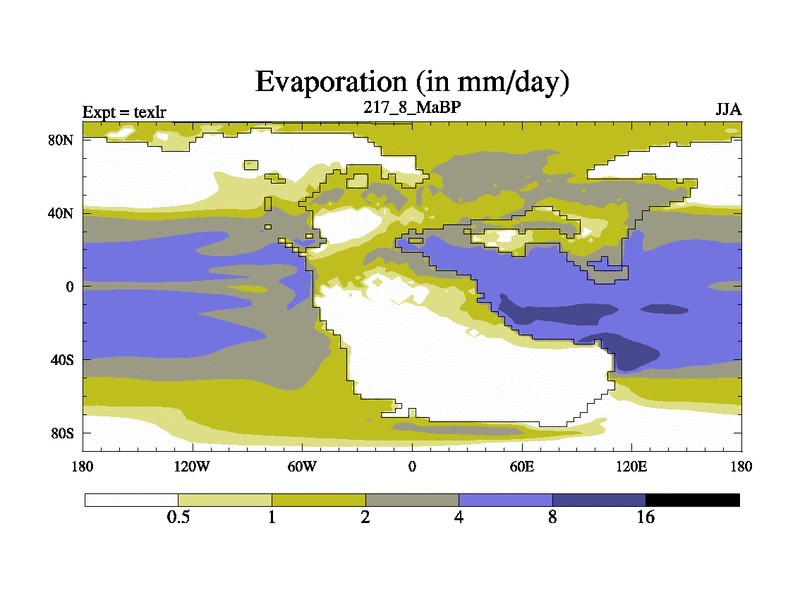 Evaporation (in mm/day)

Expt = texlr

217_8_MaBP

JJA

80N

40N

0

40S

80S

180

120W

60W

0

60E

120E

180

0.5

1

2

4

8

16